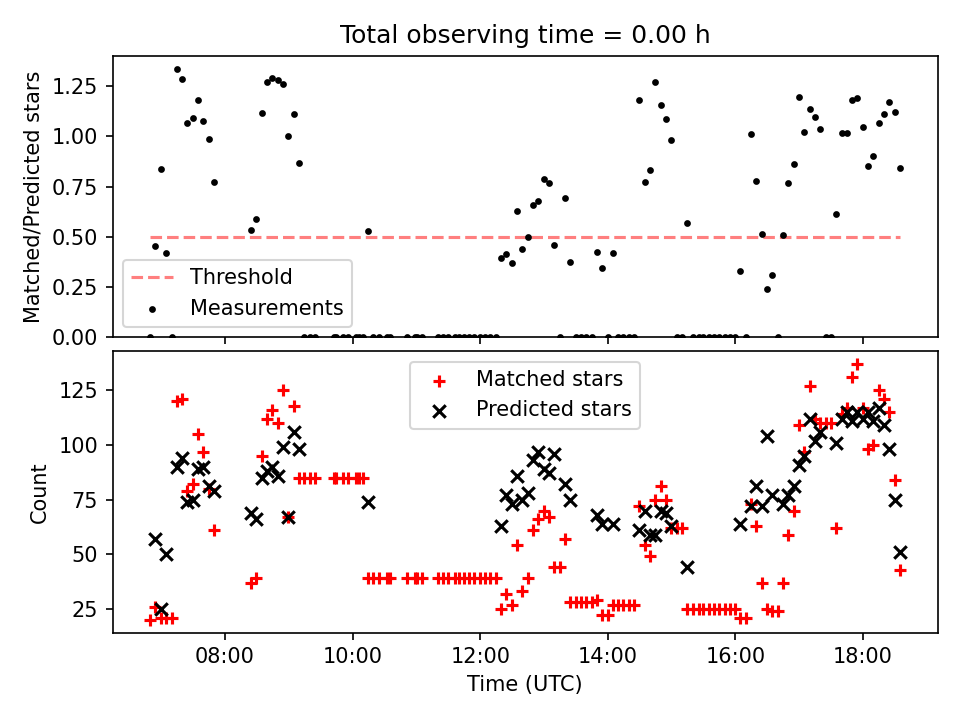 Total observing time = 0.00 h

Matched/Predicted stars

1.25
1.00
0.75
0.50
0.25
0.00

Threshold
Measurements

Count

125
100
75
50
25

Matched stars
Predicted stars

08:00
10:00
12:00
14:00
16:00
18:00

Time (UTC)